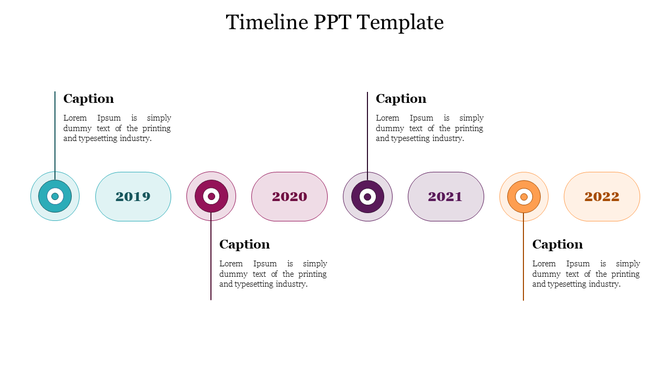 Timeline PPT Template

Caption
Lorem Ipsum is simply dummy text of the printing and typesetting industry.

Caption
Lorem Ipsum is simply dummy text of the printing and typesetting industry.

2019

2020

2021

2022

Caption
Lorem Ipsum is simply dummy text of the printing and typesetting industry.

Caption
Lorem Ipsum is simply dummy text of the printing and typesetting industry.